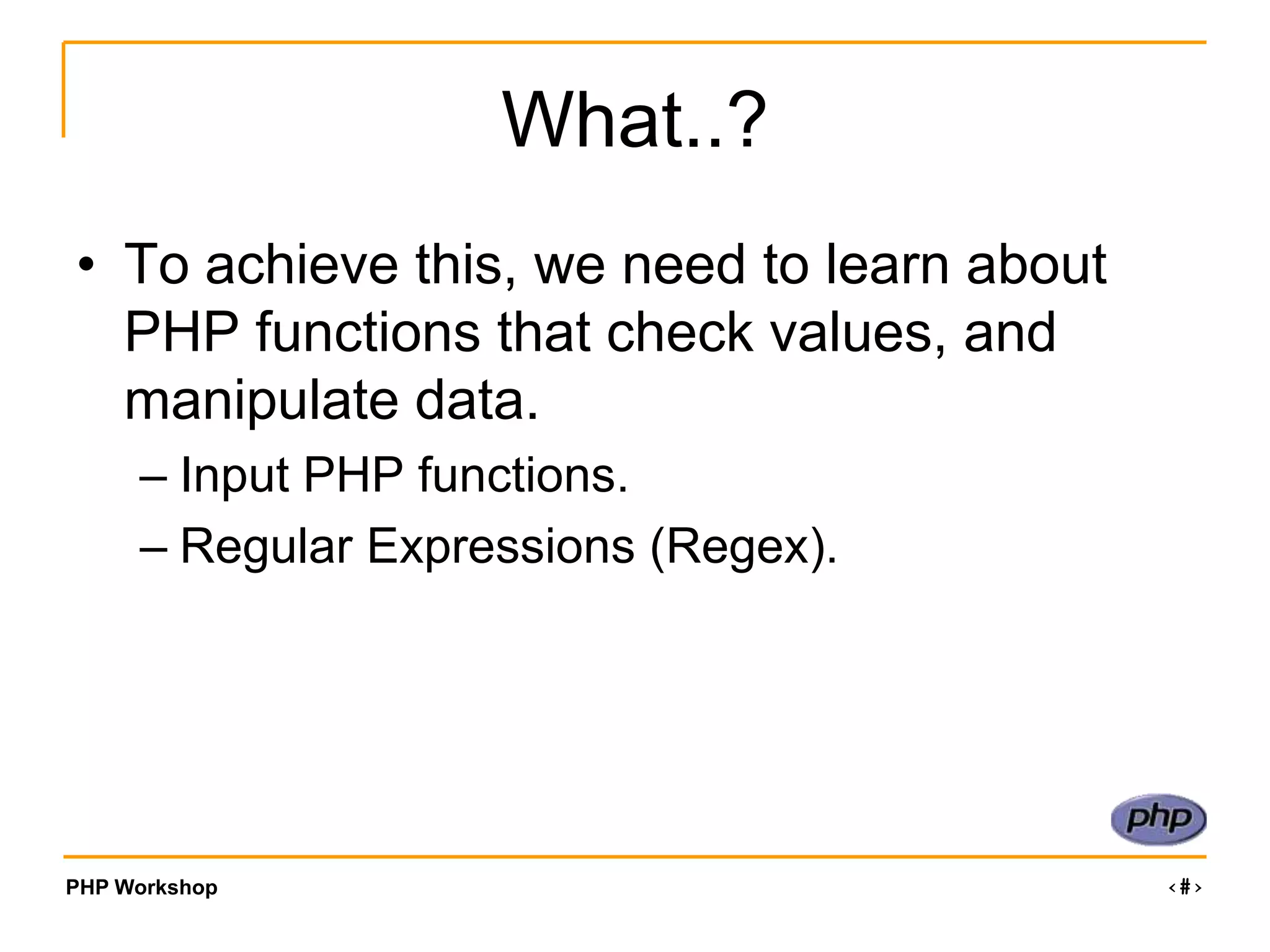 What..?

• To achieve this, we need to learn about PHP functions that check values, and manipulate data.

– Input PHP functions.

– Regular Expressions (Regex).

php

PHP Workshop

‹#›